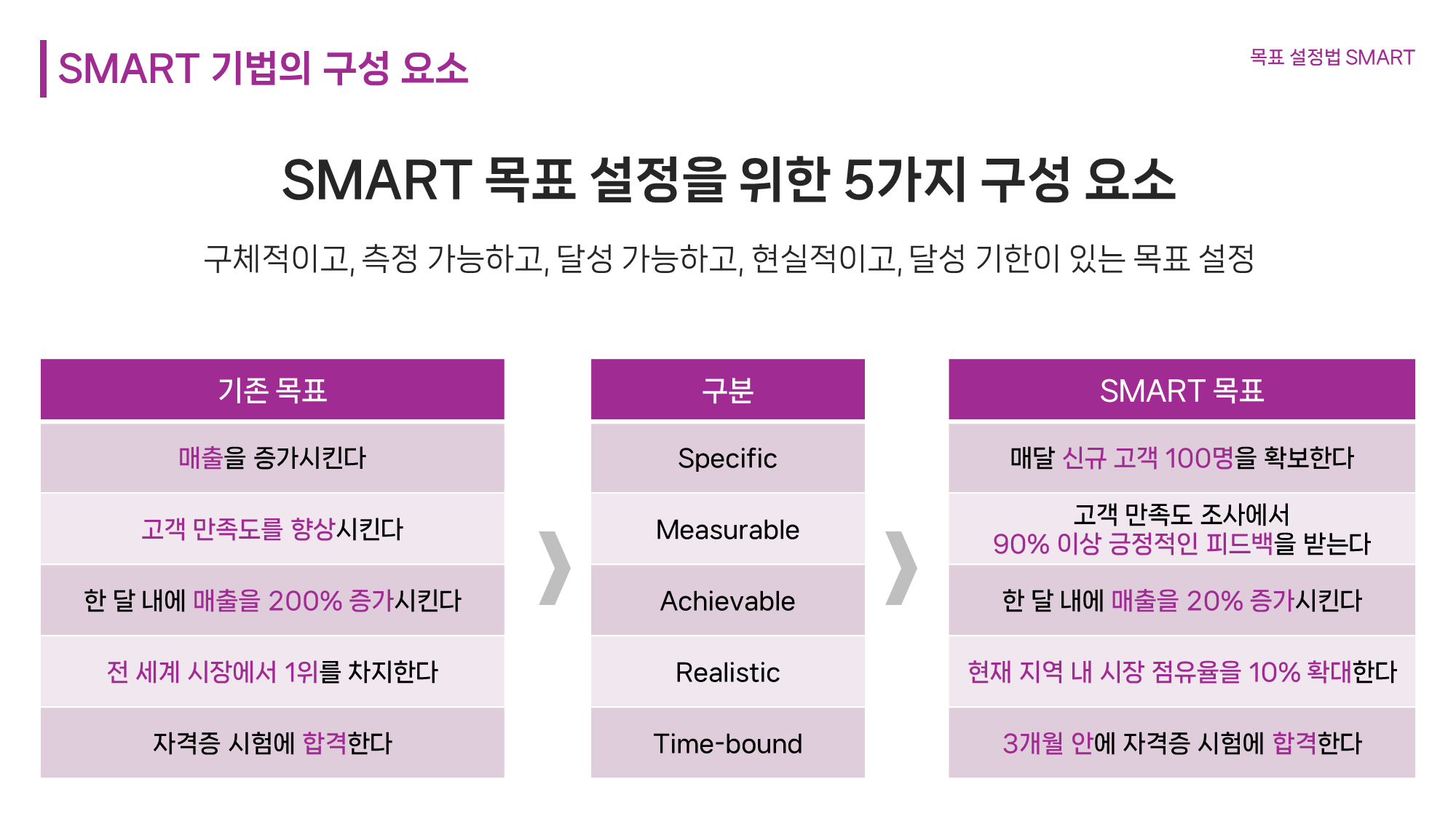 SMART 기법의 구성 요소

목표 설정법 SMART

SMART 목표 설정을 위한 5가지 구성 요소

구체적이고, 측정 가능하고, 달성 가능하고, 현실적이고, 달성 기한이 있는 목표 설정

| 기존 목표 | 구분 | SMART 목표 |
|---|---|---|
| 매출을 증가시킨다 | Specific | 매달 신규 고객 100명을 확보한다 |
| 고객 만족도를 향상시킨다 | Measurable | 고객 만족도 조사에서 90% 이상 긍정적인 피드백을 받는다 |
| 한 달 내에 매출을 200% 증가시킨다 | Achievable | 한 달 내에 매출을 20% 증가시킨다 |
| 전 세계 시장에서 1위를 차지한다 | Realistic | 현재 지역 내 시장 점유율을 10% 확대한다 |
| 자격증 시험에 합격한다 | Time-bound | 3개월 안에 자격증 시험에 합격한다 |